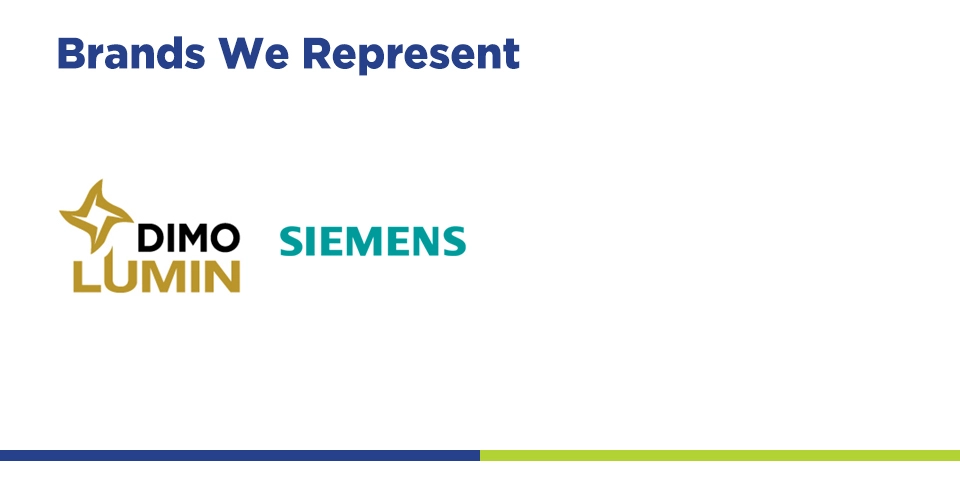 Brands We Represent

DIMO
LUMIN

SIEMENS